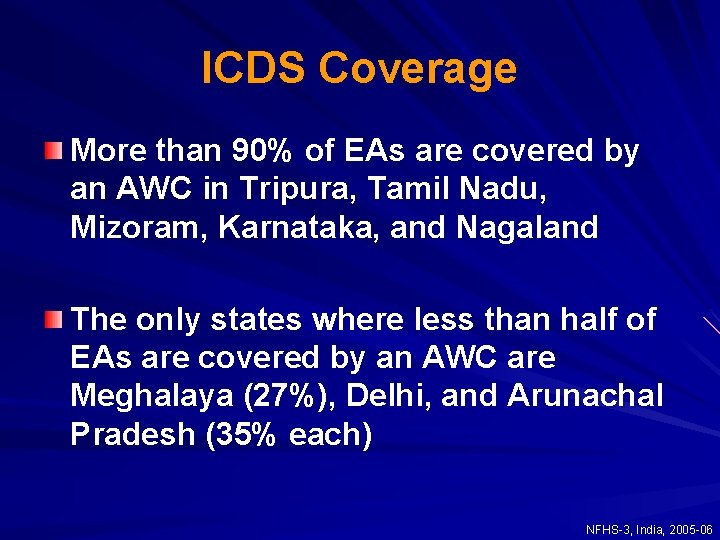 ICDS Coverage

More than 90% of EAs are covered by an AWC in Tripura, Tamil Nadu, Mizoram, Karnataka, and Nagaland

The only states where less than half of EAs are covered by an AWC are Meghalaya (27%), Delhi, and Arunachal Pradesh (35% each)

NFHS-3, India, 2005-06